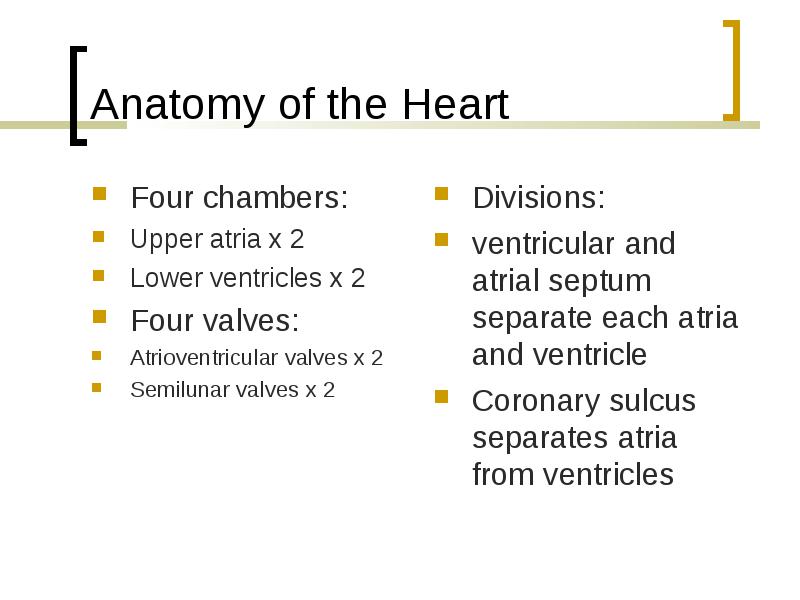 Anatomy of the Heart

- Four chambers:
- Upper atria x 2
- Lower ventricles x 2
- Four valves:
- Atrioventricular valves x 2
- Semilunar valves x 2

- Divisions:
- ventricular and atrial septum separate each atria and ventricle
- Coronary sulcus separates atria from ventricles